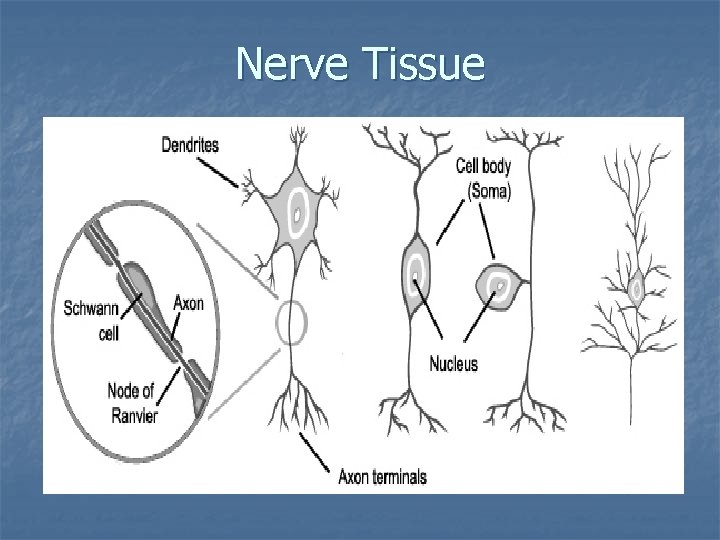 Nerve Tissue

Dendrites

Cell body (Soma)

Schwann cell

Axon

Node of Ranvier

Nucleus

Axon terminals